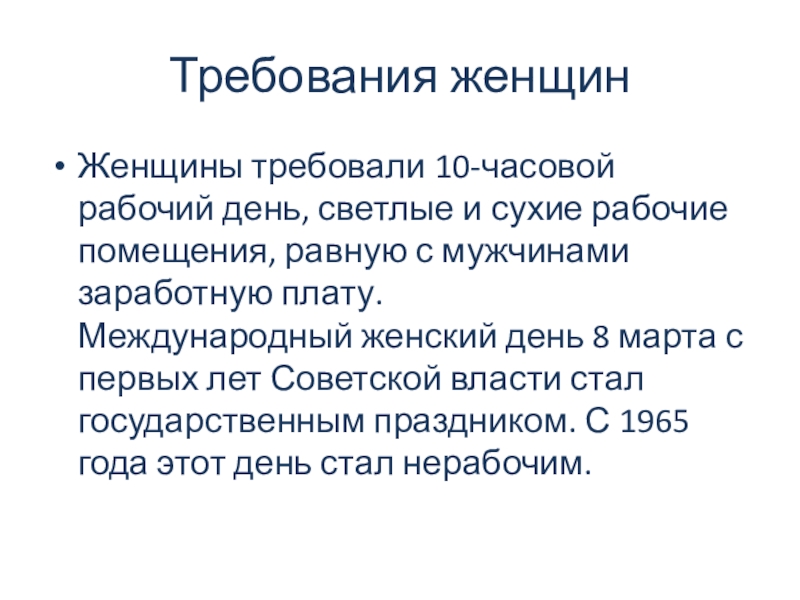 Требования женщин

• Женщины требовали 10-часовой рабочий день, светлые и сухие рабочие помещения, равную с мужчинами заработную плату. Международный женский день 8 марта с первых лет Советской власти стал государственным праздником. С 1965 года этот день стал нерабочим.